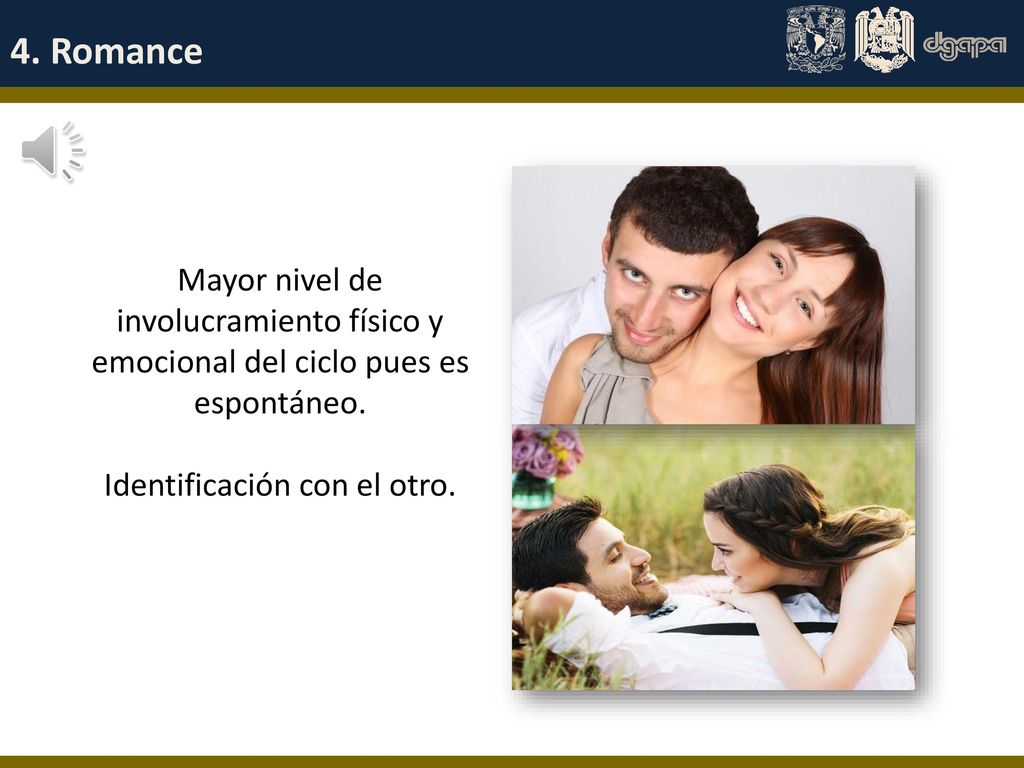 4. Romance

dgapa

Mayor nivel de involucramiento físico y emocional del ciclo pues es espontáneo.

Identificación con el otro.